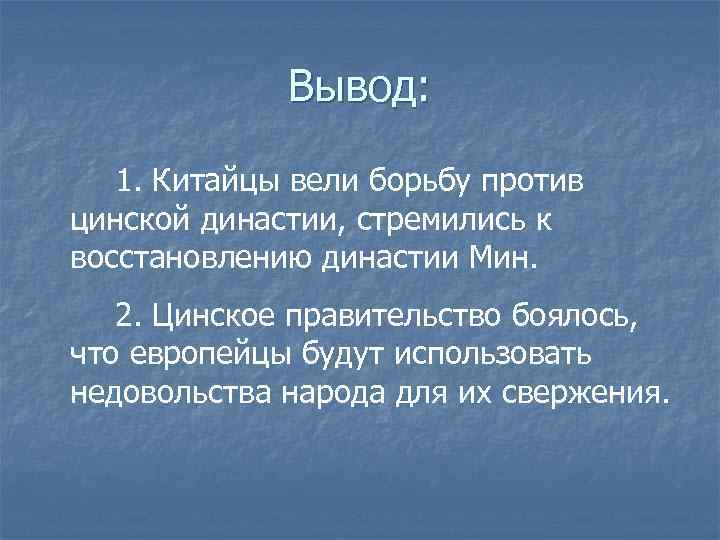 Вывод:

1. Китайцы вели борьбу против цинской династии, стремились к восстановлению династии Мин.

2. Цинское правительство боялось, что европейцы будут использовать недовольства народа для их свержения.